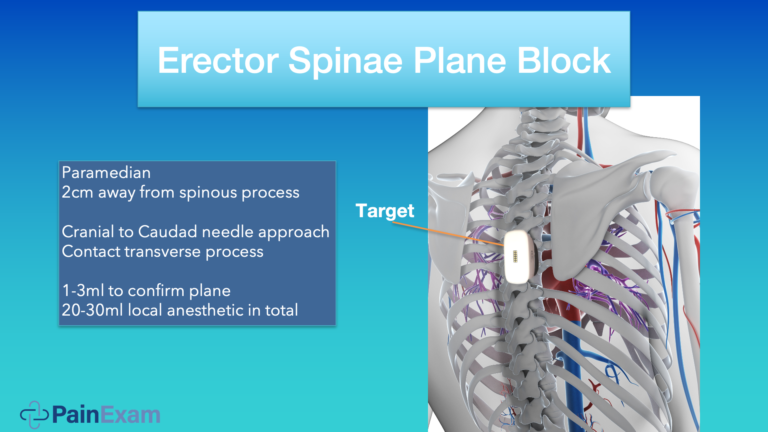 Erector Spinae Plane Block

Paramedian
2cm away from spinous process

Cranial to Caudad needle approach
Contact transverse process

1-3ml to confirm plane
20-30ml local anesthetic in total

Target

PainExam